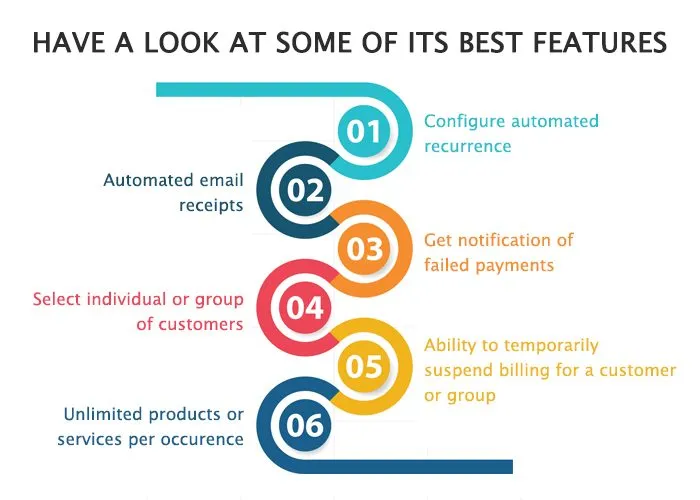 HAVE A LOOK AT SOME OF ITS BEST FEATURES

01 Configure automated recurrence

02 Automated email receipts

03 Get notification of failed payments

04 Select individual or group of customers

05 Ability to temporarily suspend billing for a customer or group

06 Unlimited products or services per occurence